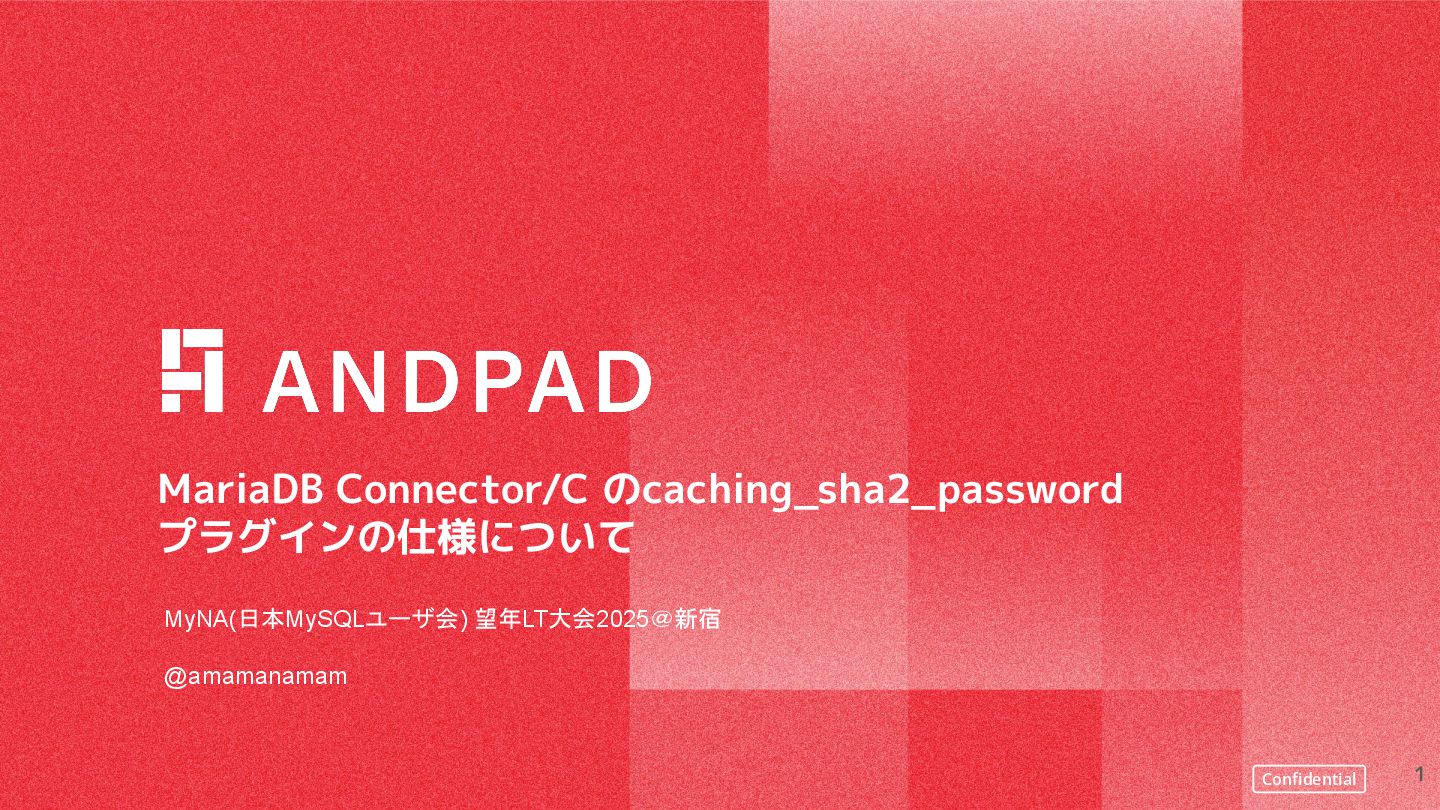 ANDPAD

MariaDB Connector/C のcaching_sha2_password プラグインの仕様について

MyNA(日本MySQLユーザ会) 望年LT大会2025＠新宿

@amamanamam

Confidential

1